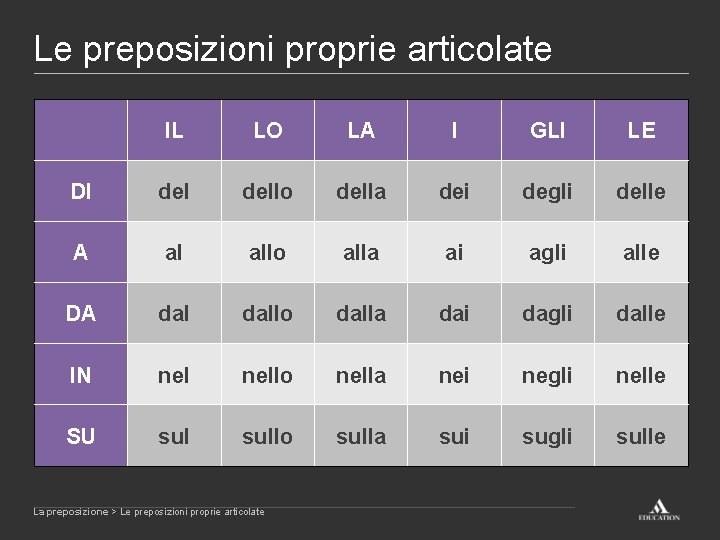 Le preposizioni proprie articolate

| | IL | LO | LA | I | GLI | LE |
|---|---|---|---|---|---|---|
| DI | del | dello | della | dei | degli | delle |
| A | al | allo | alla | ai | agli | alle |
| DA | dal | dallo | dalla | dai | dagli | dalle |
| IN | nel | nello | nella | nei | negli | nelle |
| SU | sul | sullo | sulla | sui | sugli | sulle |

La preposizione > Le preposizioni proprie articolate

EDUCATION